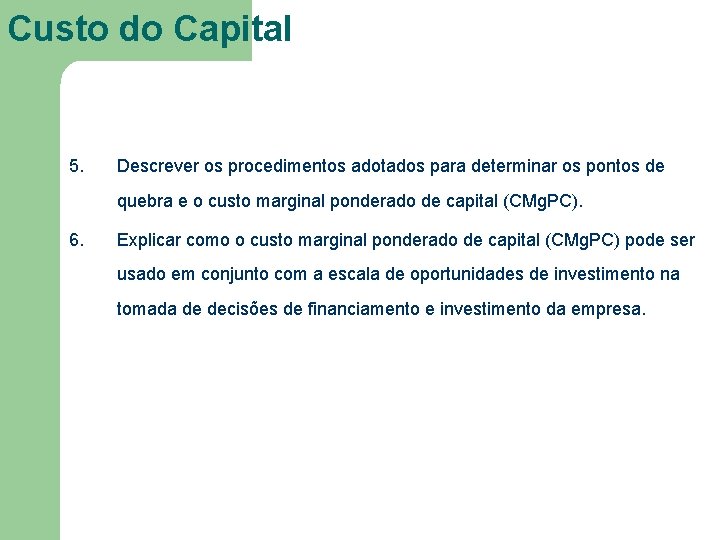 Custo do Capital

5. Descrever os procedimentos adotados para determinar os pontos de quebra e o custo marginal ponderado de capital (CMgPC).

6. Explicar como o custo marginal ponderado de capital (CMgPC) pode ser usado em conjunto com a escala de oportunidades de investimento na tomada de decisões de financiamento e investimento da empresa.